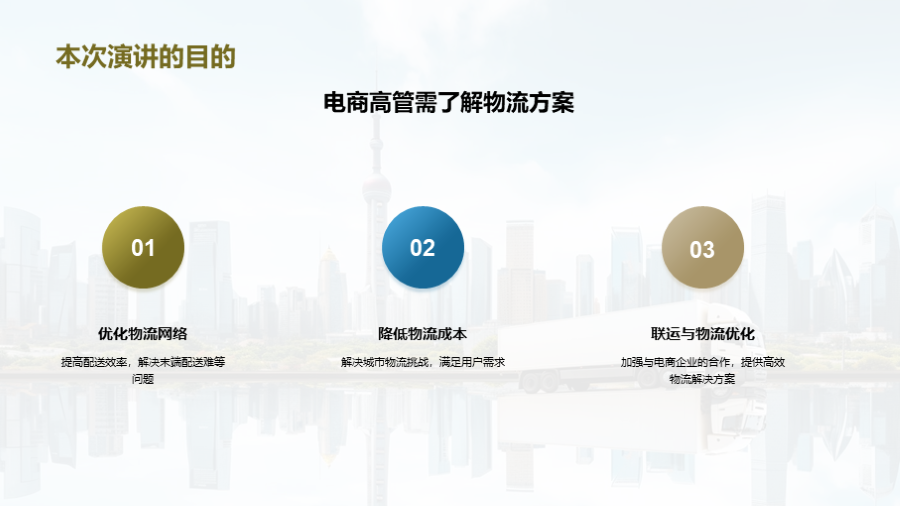 本次演讲的目的

电商高管需了解物流方案

01

优化物流网络

提高配送效率，解决末端配送难等问题

02

降低物流成本

解决城市物流挑战，满足用户需求

03

联运与物流优化

加强与电商企业的合作，提供高效物流解决方案